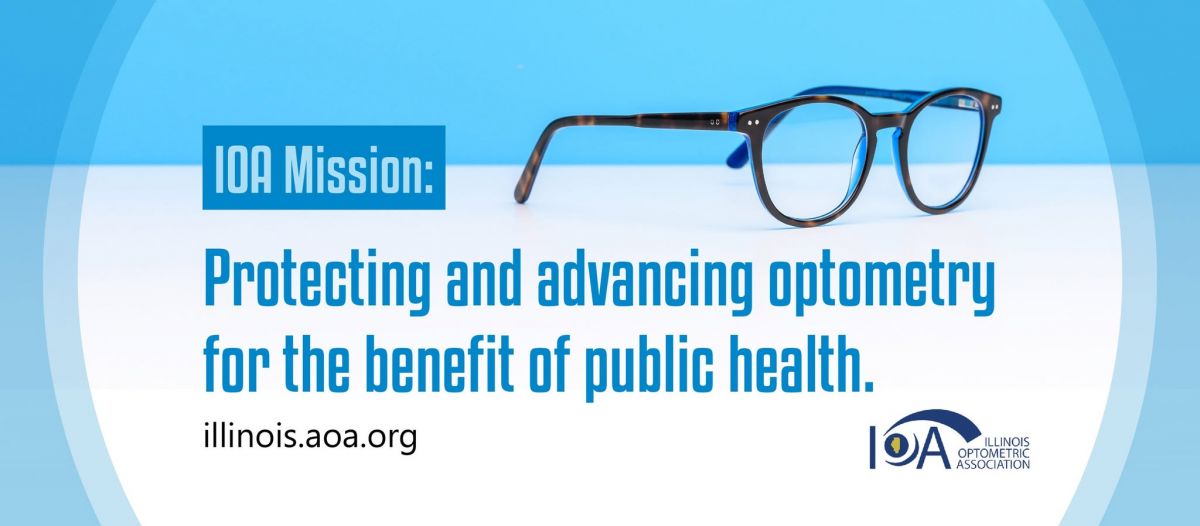 IOA Mission:

Protecting and advancing optometry for the benefit of public health.

illinois.aoa.org

IOA ILLINOIS OPTOMETRIC ASSOCIATION